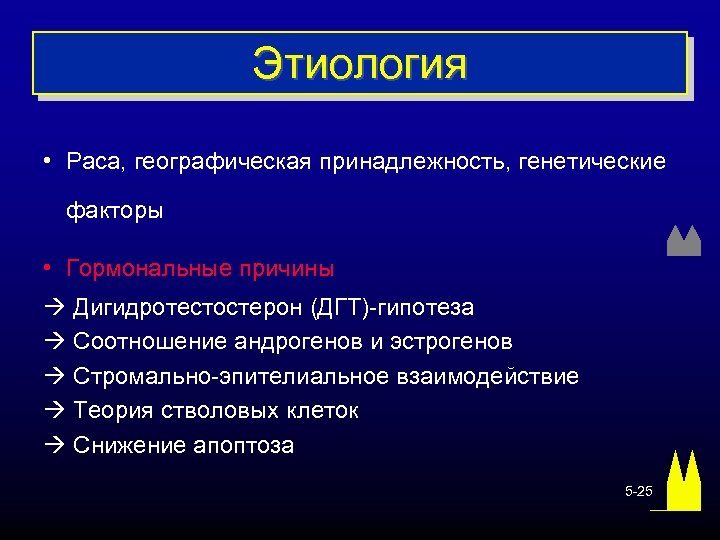 Этиология

• Раса, географическая принадлежность, генетические факторы

• Гормональные причины

→ Дигидротестостерон (ДГТ)-гипотеза

→ Соотношение андрогенов и эстрогенов

→ Стромально-эпителиальное взаимодействие

→ Теория стволовых клеток

→ Снижение апоптоза

5-25